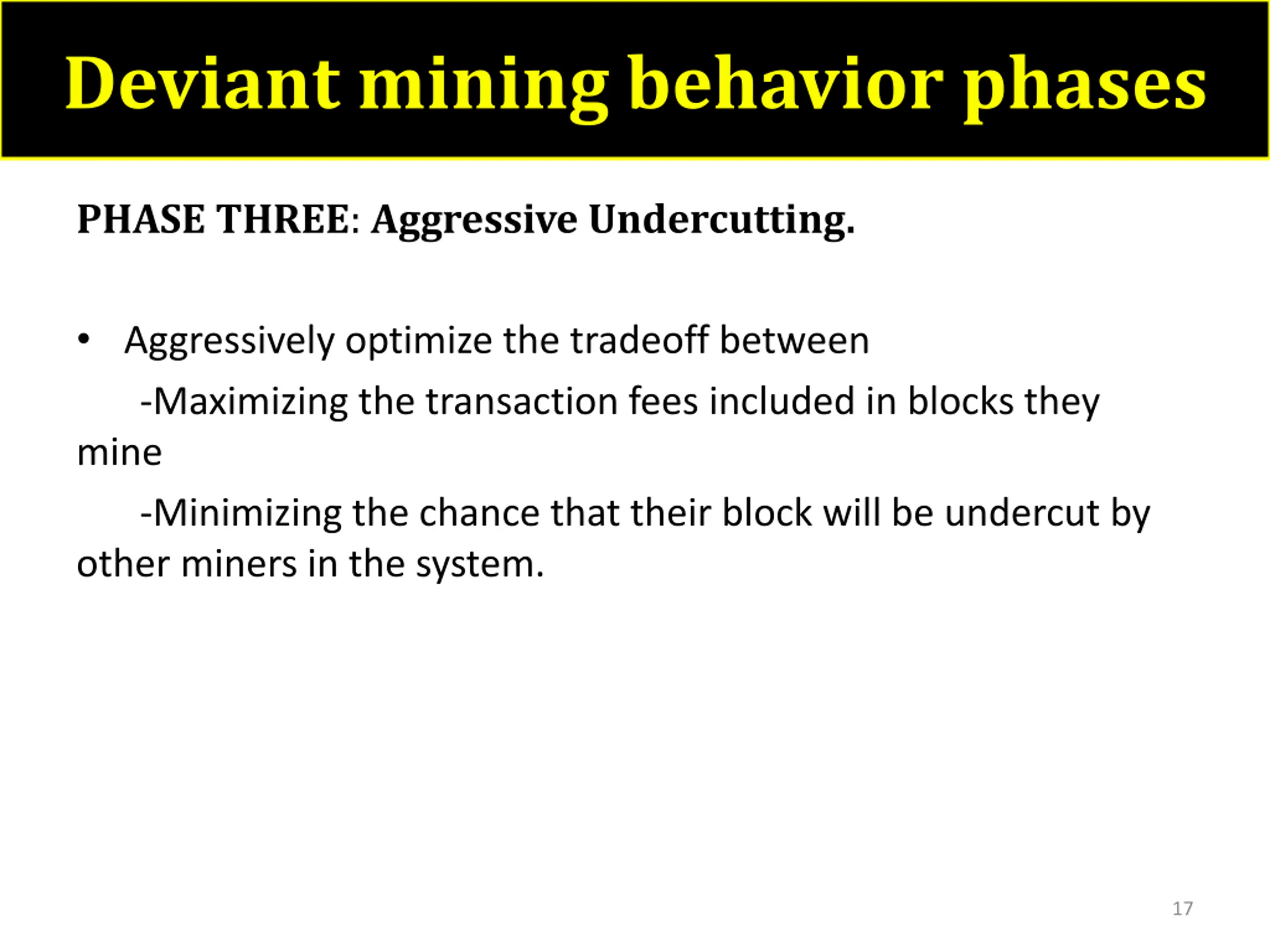 Deviant mining behavior phases

PHASE THREE: Aggressive Undercutting.

• Aggressively optimize the tradeoff between

-Maximizing the transaction fees included in blocks they mine

-Minimizing the chance that their block will be undercut by other miners in the system.

17